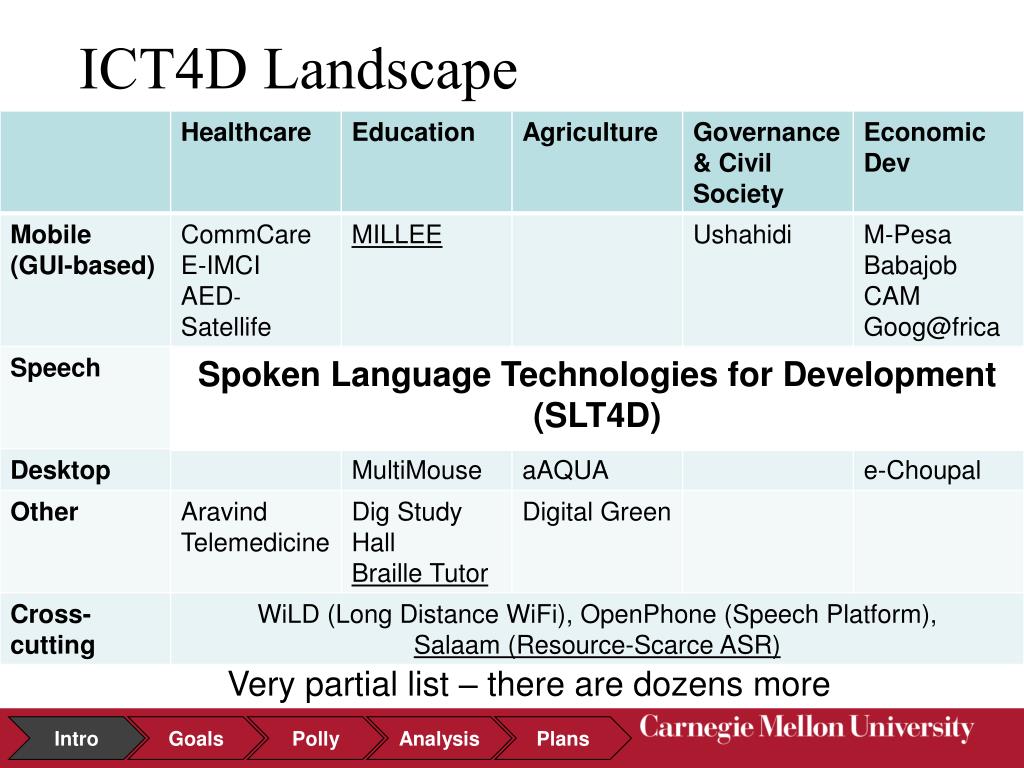 ICT4D Landscape

| | Healthcare | Education | Agriculture | Governance & Civil Society | Economic Dev |
|---|---|---|---|---|---|
| Mobile (GUI-based) | CommCare E-IMCI AED-Satellife | MILLEE | | Ushahidi | M-Pesa Babajob CAM Goog@frica |
| Speech | Spoken Language Technologies for Development (SLT4D) | | | | |
| Desktop | | MultiMouse | aAQUA | | e-Choupal |
| Other | Aravind Telemedicine | Dig Study Hall Braille Tutor | Digital Green | | |
| Cross-cutting | WiLD (Long Distance WiFi), OpenPhone (Speech Platform), Salaam (Resource-Scarce ASR) | | | | |

Very partial list – there are dozens more

Intro Goals Polly Analysis Plans

Carnegie Mellon University